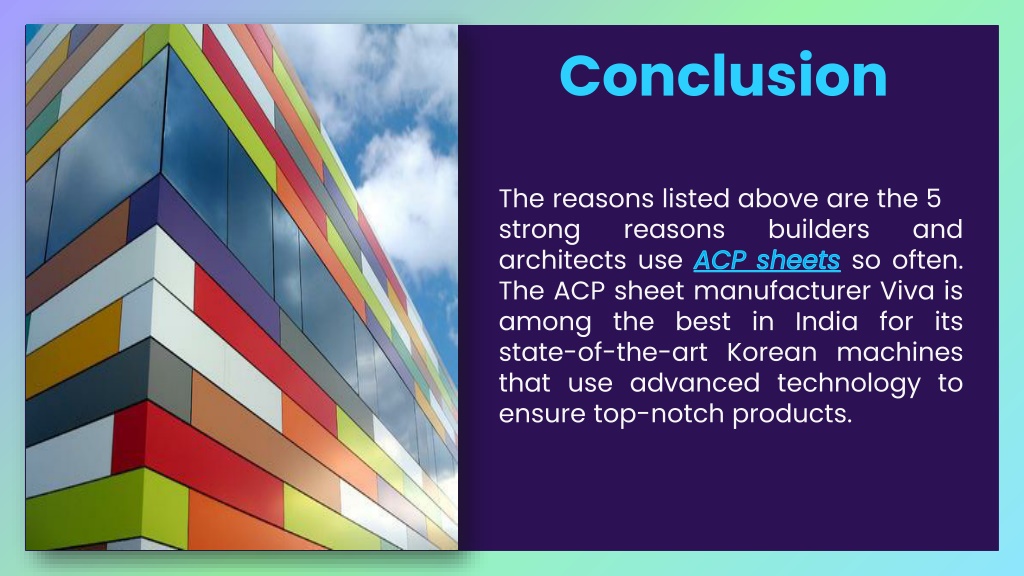 Conclusion

The reasons listed above are the 5 strong reasons builders and architects use ACP sheets so often. The ACP sheet manufacturer Viva is among the best in India for its state-of-the-art Korean machines that use advanced technology to ensure top-notch products.